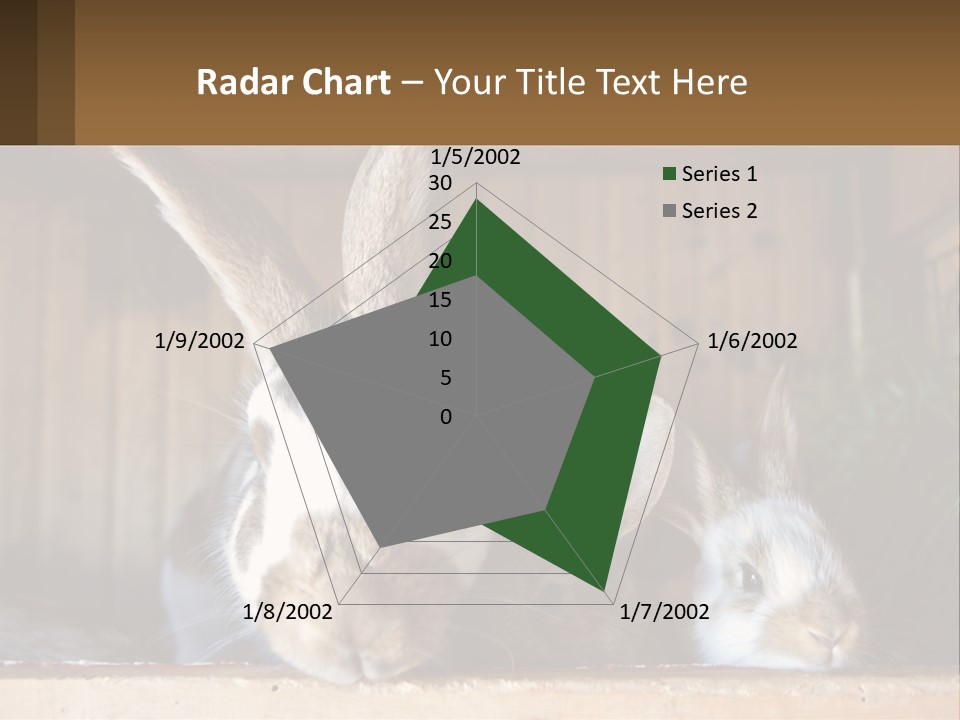 Radar Chart – Your Title Text Here

1/5/2002
30
25
20
15
10
5
0
1/6/2002
1/7/2002
1/8/2002
1/9/2002

Series 1
Series 2